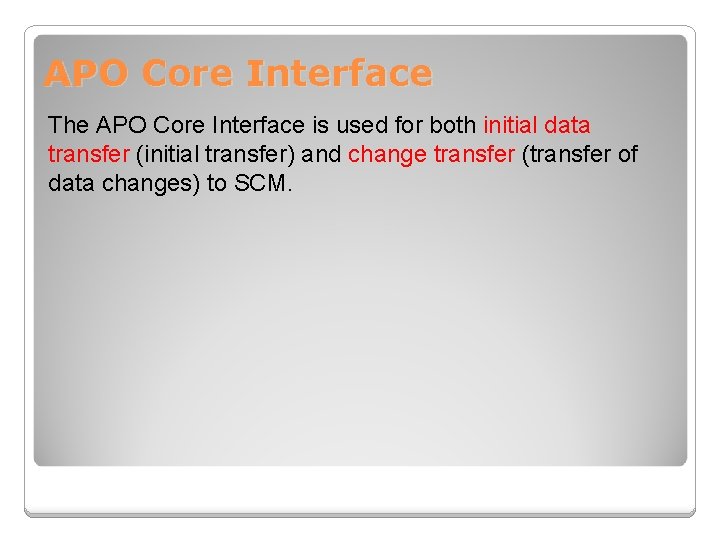 APO Core Interface

The APO Core Interface is used for both initial data transfer (initial transfer) and change transfer (transfer of data changes) to SCM.